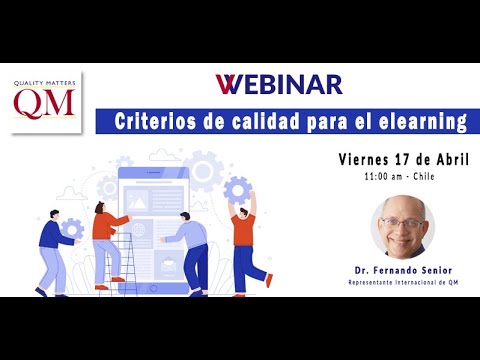 QUALITY MATTERS
QM

WEBINAR

Criterios de calidad para el elearning

Viernes 17 de Abril
11:00 am - Chile

Dr. Fernando Senior
Representante Internacional de QM